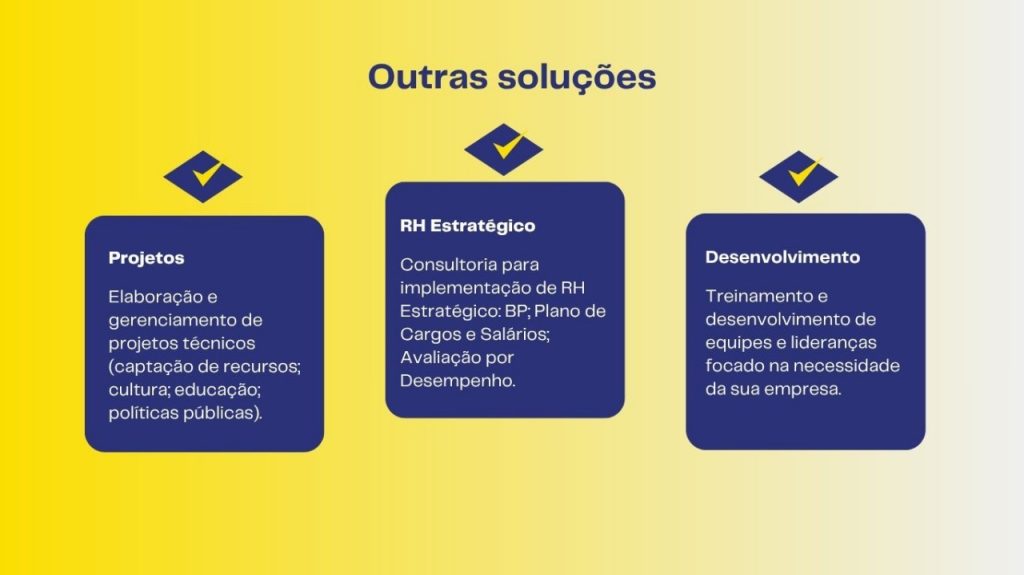 Outras soluções

Projetos

Elaboração e gerenciamento de projetos técnicos (captação de recursos; cultura; educação; políticas públicas).

RH Estratégico

Consultoria para implementação de RH Estratégico: BP; Plano de Cargos e Salários; Avaliação por Desempenho.

Desenvolvimento

Treinamento e desenvolvimento de equipes e lideranças focado na necessidade da sua empresa.